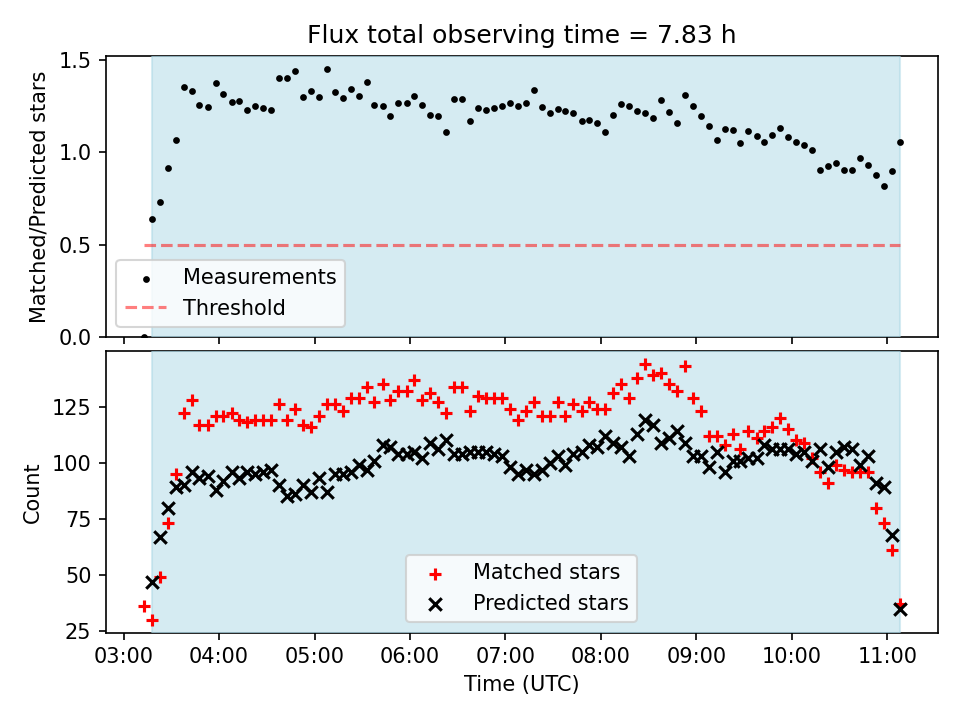 Flux total observing time = 7.83 h

Matched/Predicted stars

1.5
1.0
0.5
0.0

Measurements
Threshold

Count

125
100
75
50
25

Matched stars
Predicted stars

03:00 04:00 05:00 06:00 07:00 08:00 09:00 10:00 11:00

Time (UTC)